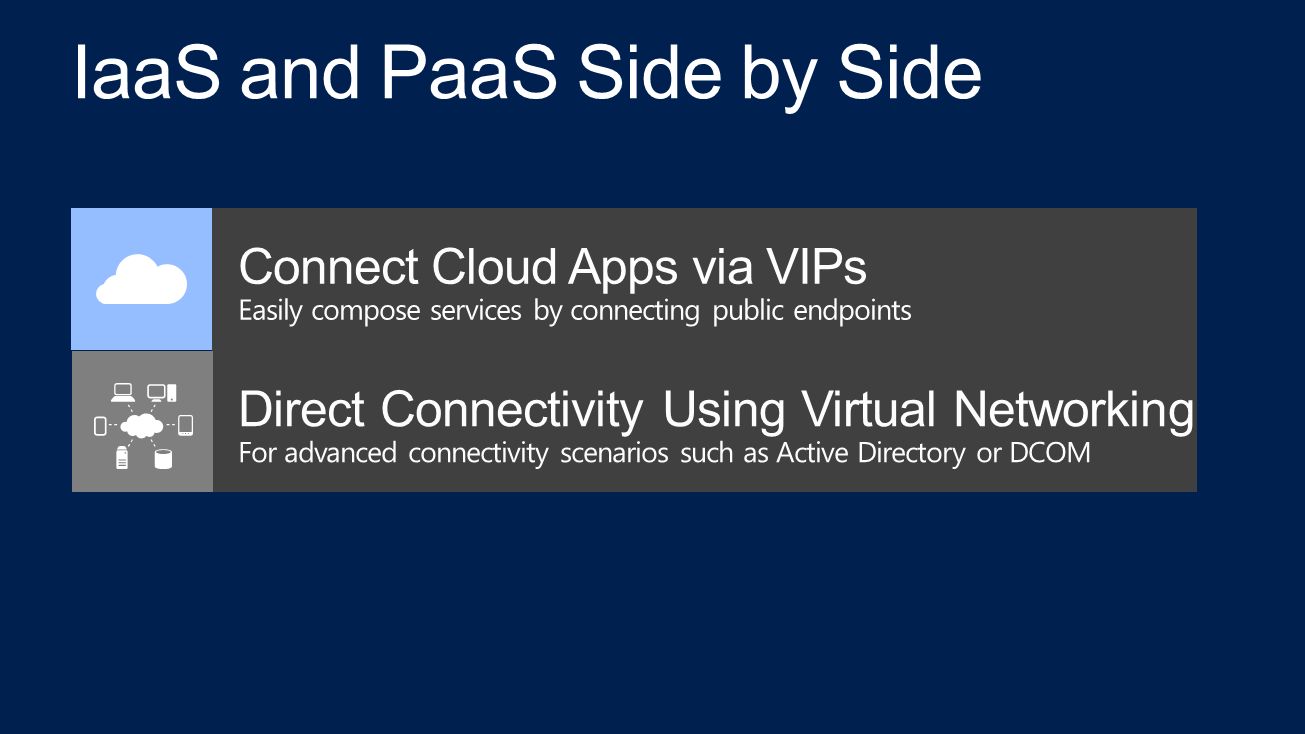 IaaS and PaaS Side by Side

Connect Cloud Apps via VIPs
Easily compose services by connecting public endpoints

Direct Connectivity Using Virtual Networking
For advanced connectivity scenarios such as Active Directory or DCOM